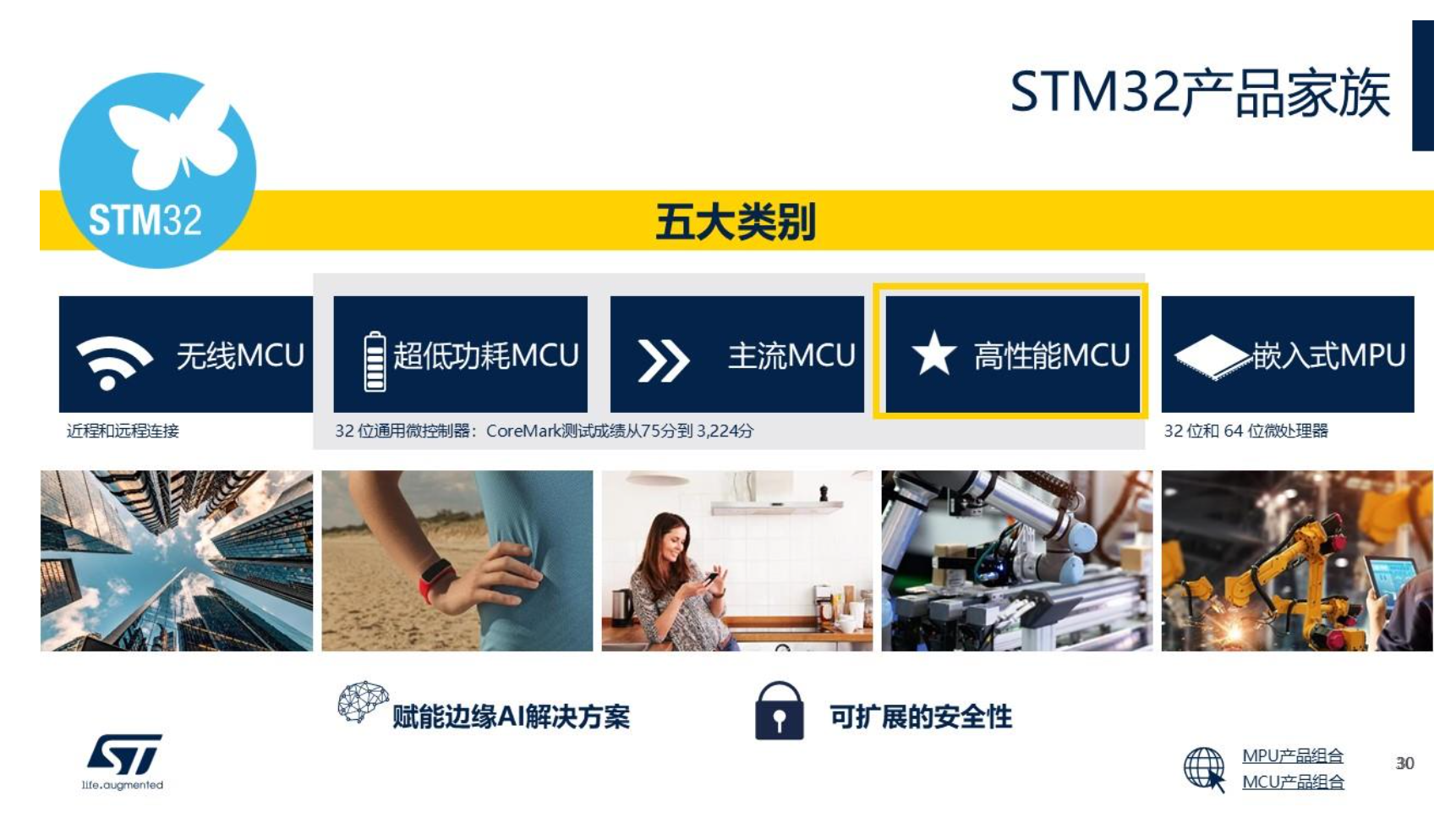 STM32产品家族

STM32

五大类别

无线MCU

超低功耗MCU

主流MCU

高性能MCU

嵌入式MPU

近程和远程连接

32 位通用微控制器：CoreMark测试成绩从75分到 3,224分

32 位和 64 位微处理器

赋能边缘AI解决方案

可扩展的安全性

life.augmented

MPU产品组合
MCU产品组合

30